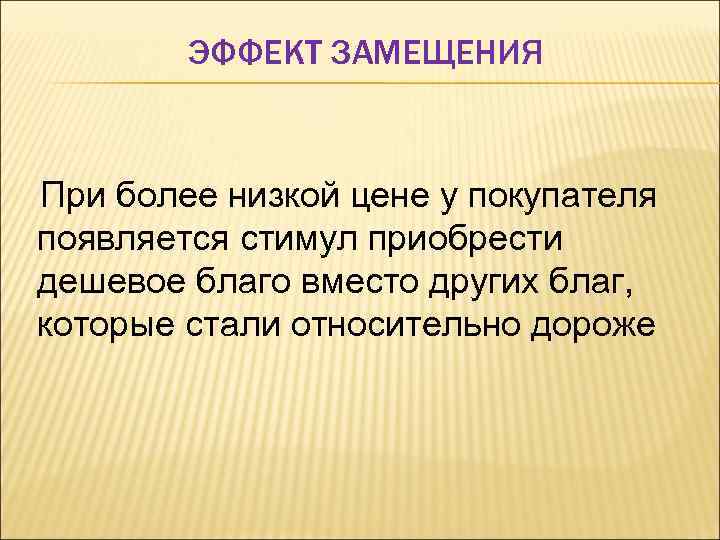 ЭФФЕКТ ЗАМЕЩЕНИЯ

При более низкой цене у покупателя появляется стимул приобрести дешевое благо вместо других благ, которые стали относительно дороже